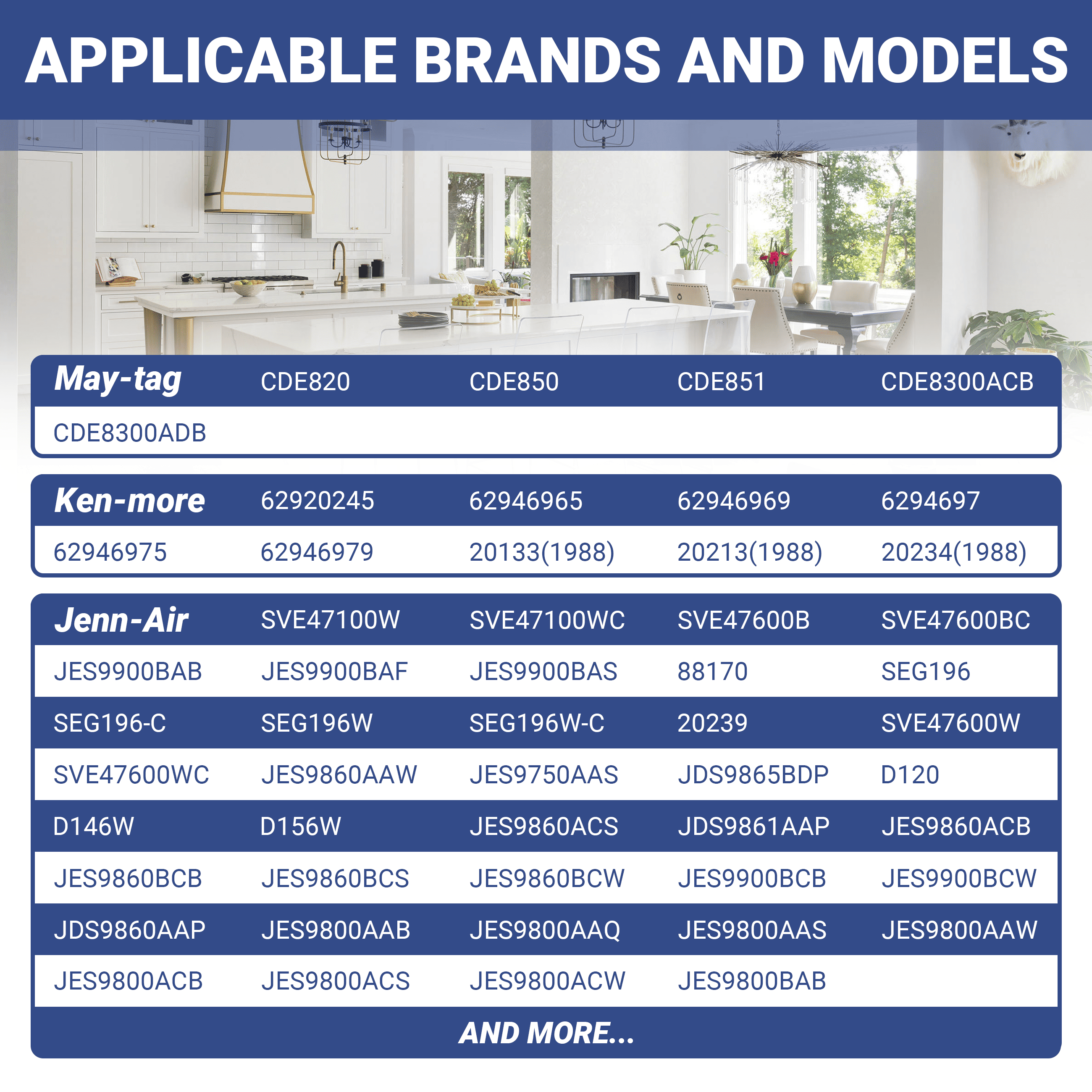 APPLICABLE BRANDS AND MODELS

| May-tag | CDE820 | CDE850 | CDE851 | CDE8300ACB |
|---|---|---|---|---|
| CDE8300ADB | | | | |

| Ken-more | 62920245 | 62946965 | 62946969 | 6294697 |
|---|---|---|---|---|
| 62946975 | 62946979 | 20133(1988) | 20213(1988) | 20234(1988) |

| Jenn-Air | SVE47100W | SVE47100WC | SVE47600B | SVE47600BC |
|---|---|---|---|---|
| JES9900BAB | JES9900BAF | JES9900BAS | 88170 | SEG196 |
| SEG196-C | SEG196W | SEG196W-C | 20239 | SVE47600W |
| SVE47600WC | JES9860AAW | JES9750AAS | JDS9865BDP | D120 |
| D146W | D156W | JES9860ACS | JDS9861AAP | JES9860ACB |
| JES9860BCB | JES9860BCS | JES9860BCW | JES9900BCB | JES9900BCW |
| JDS9860AAP | JES9800AAB | JES9800AAQ | JES9800AAS | JES9800AAW |
| JES9800ACB | JES9800ACS | JES9800ACW | JES9800BAB | |

AND MORE...